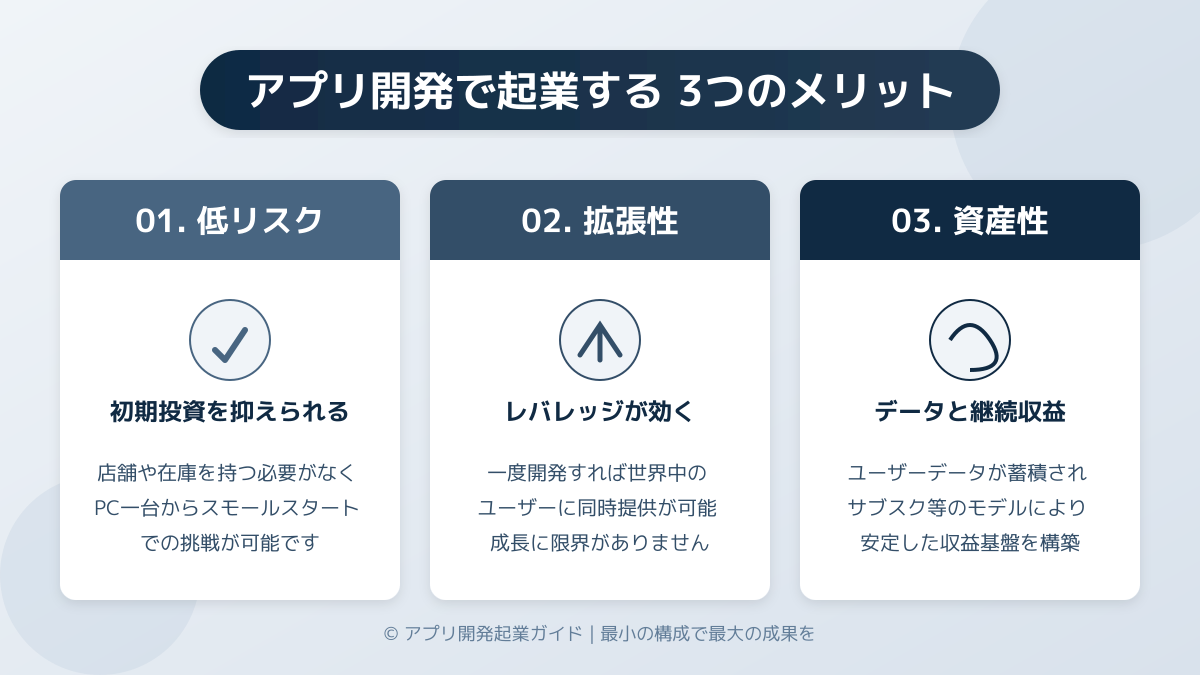 アプリ開発で起業する 3つのメリット

01. 低リスク

初期投資を抑えられる

店舗や在庫を持つ必要がなく
PC一台からスモールスタート
での挑戦が可能です

02. 拡張性

レバレッジが効く

一度開発すれば世界中の
ユーザーに同時提供が可能
成長に限界がありません

03. 資産性

データと継続収益

ユーザーデータが蓄積され
サブスク等のモデルにより
安定した収益基盤を構築

© アプリ開発起業ガイド | 最小の構成で最大の成果を